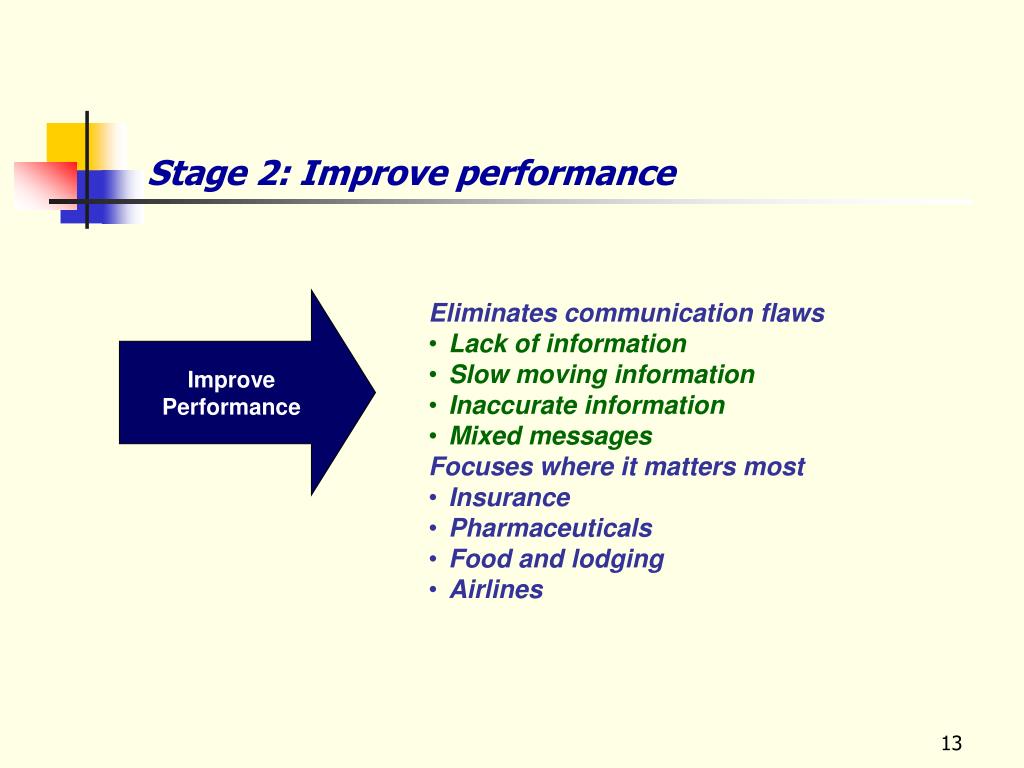 Stage 2: Improve performance

Improve Performance

Eliminates communication flaws
• Lack of information
• Slow moving information
• Inaccurate information
• Mixed messages
Focuses where it matters most
• Insurance
• Pharmaceuticals
• Food and lodging
• Airlines

13